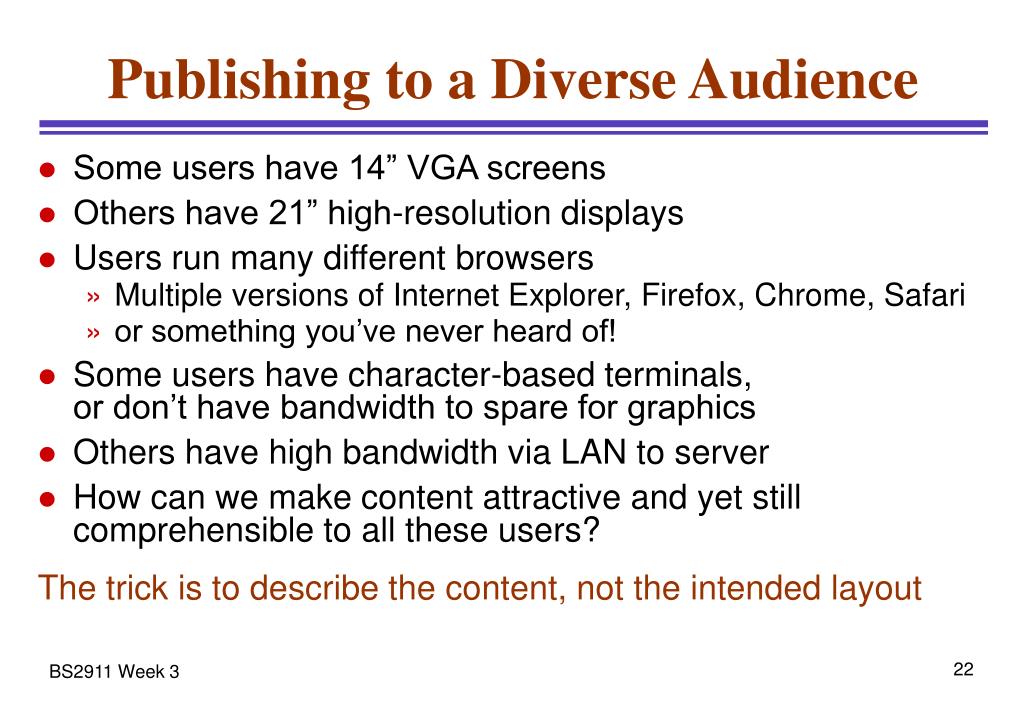 Publishing to a Diverse Audience

● Some users have 14” VGA screens
● Others have 21” high-resolution displays
● Users run many different browsers
» Multiple versions of Internet Explorer, Firefox, Chrome, Safari
» or something you’ve never heard of!
● Some users have character-based terminals, or don’t have bandwidth to spare for graphics
● Others have high bandwidth via LAN to server
● How can we make content attractive and yet still comprehensible to all these users?

The trick is to describe the content, not the intended layout

BS2911 Week 3

22